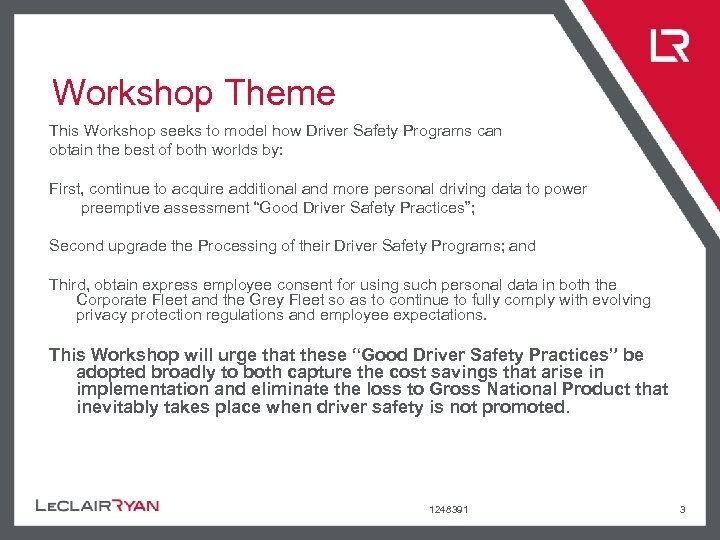 LR

Workshop Theme

This Workshop seeks to model how Driver Safety Programs can obtain the best of both worlds by:

First, continue to acquire additional and more personal driving data to power preemptive assessment "Good Driver Safety Practices";

Second upgrade the Processing of their Driver Safety Programs; and

Third, obtain express employee consent for using such personal data in both the Corporate Fleet and the Grey Fleet so as to continue to fully comply with evolving privacy protection regulations and employee expectations.

This Workshop will urge that these "Good Driver Safety Practices" be adopted broadly to both capture the cost savings that arise in implementation and eliminate the loss to Gross National Product that inevitably takes place when driver safety is not promoted.

LECLAIRRYAN

1248391

3